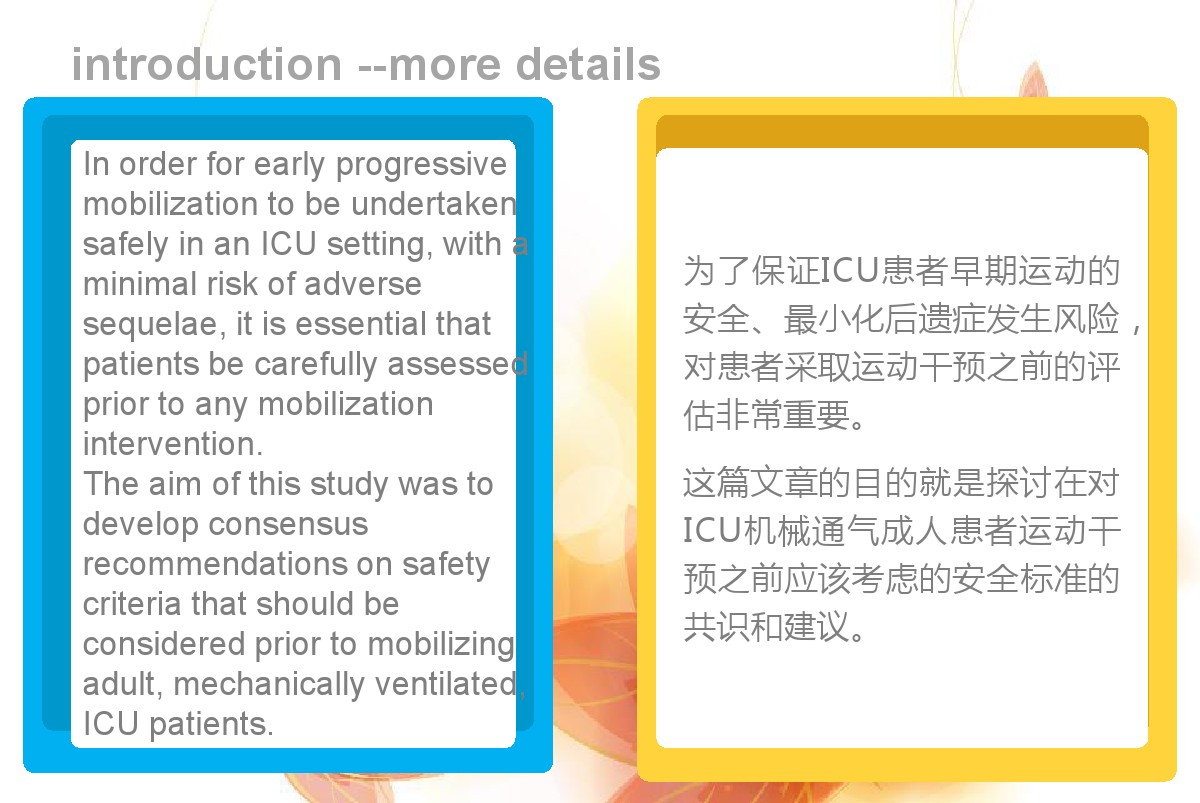 introduction --more details

In order for early progressive mobilization to be undertaken safely in an ICU setting, with a minimal risk of adverse sequelae, it is essential that patients be carefully assessed prior to any mobilization intervention.
The aim of this study was to develop consensus recommendations on safety criteria that should be considered prior to mobilizing adult, mechanically ventilated, ICU patients.

为了保证ICU患者早期运动的安全、最小化后遗症发生风险，对患者采取运动干预之前的评估非常重要。

这篇文章的目的就是探讨在对ICU机械通气成人患者运动干预之前应该考虑的安全标准的共识和建议。